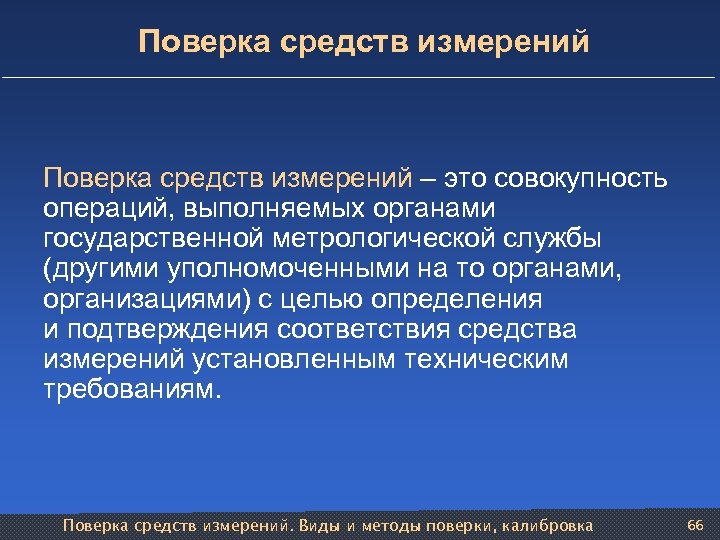 Поверка средств измерений

Поверка средств измерений – это совокупность операций, выполняемых органами государственной метрологической службы (другими уполномоченными на то органами, организациями) с целью определения и подтверждения соответствия средства измерений установленным техническим требованиям.

Поверка средств измерений. Виды и методы поверки, калибровка

66